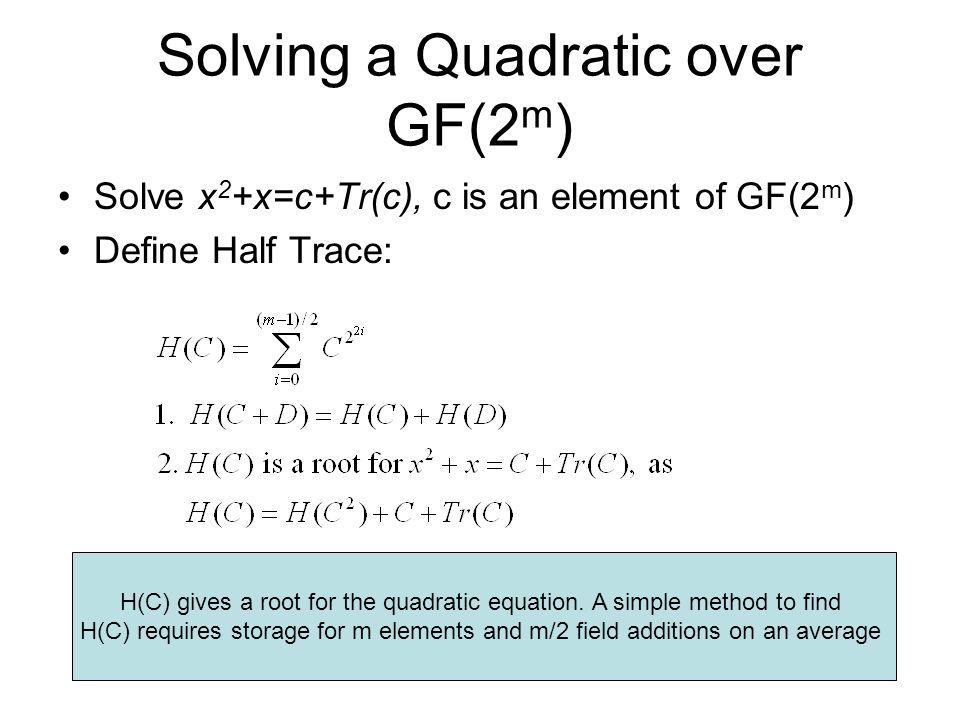 Solving a Quadratic over GF($2^m$)

• Solve $x^2+x=c+Tr(c)$, c is an element of GF($2^m$)

• Define Half Trace:

$H(C) = \sum_{i=0}^{(m-1)/2} C^{2^{2i}}$

1. $H(C+D) = H(C) + H(D)$

2. $H(C)$ is a root for $x^2 + x = C + Tr(C)$, as

$H(C) = H(C^2) + C + Tr(C)$

H(C) gives a root for the quadratic equation. A simple method to find H(C) requires storage for m elements and m/2 field additions on an average